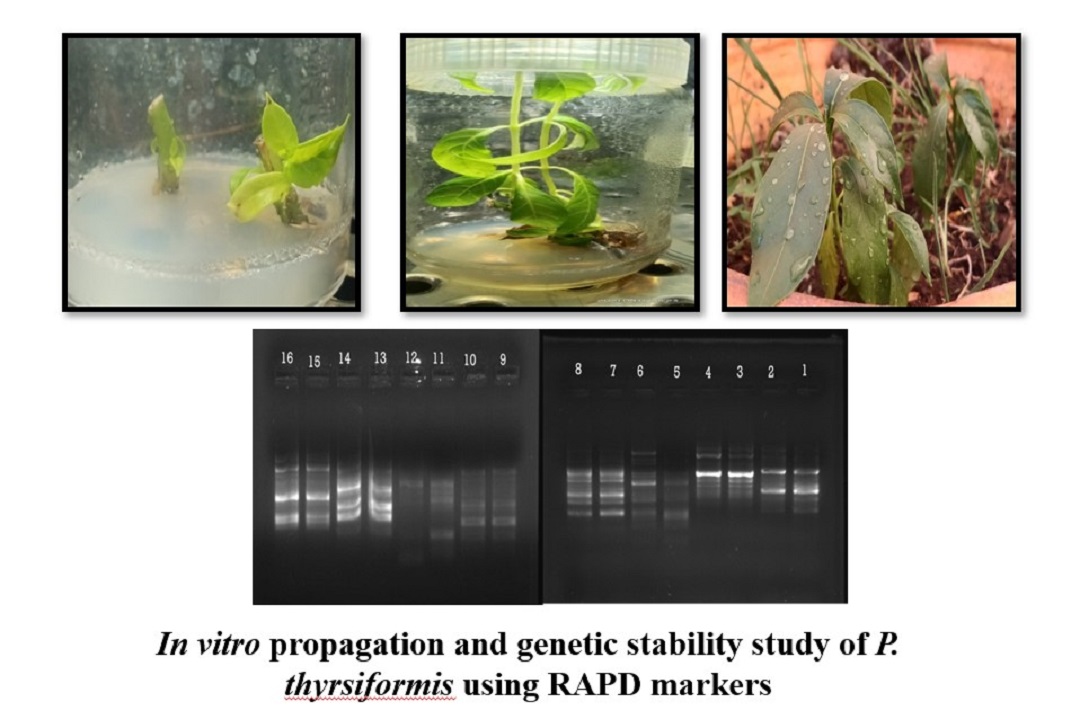 16 15 14 13 12 11 10 9

8 7 6 5 4 3 2 1

In vitro propagation and genetic stability study of P. thyrsiformis using RAPD markers